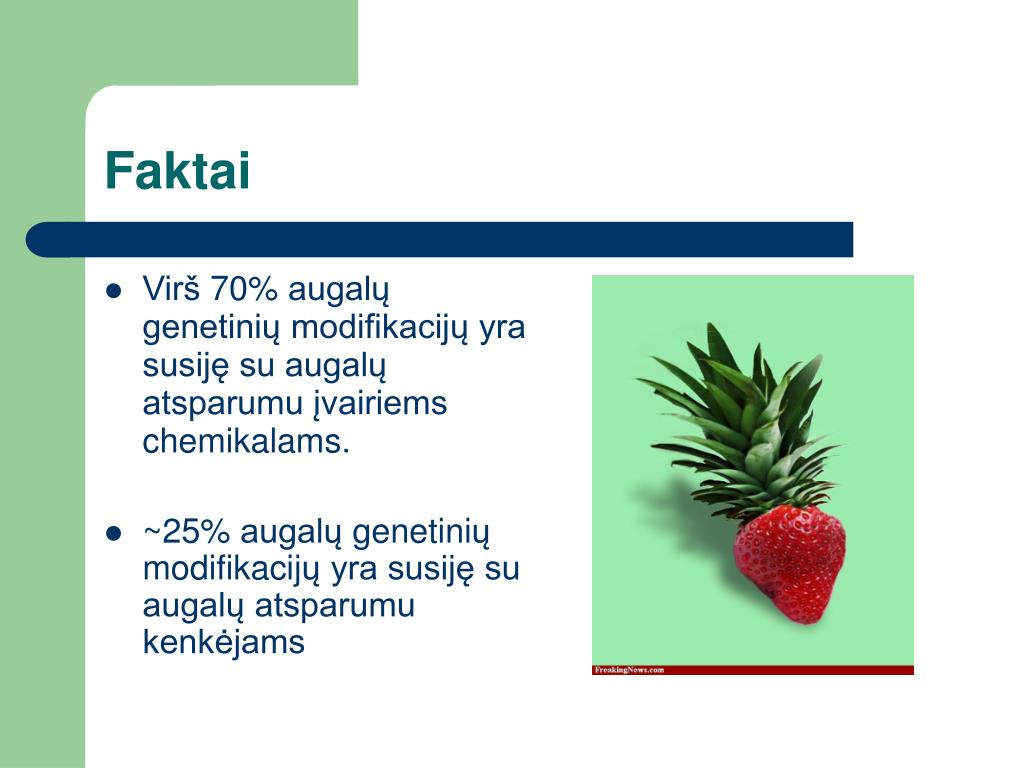 Faktai

- Virš 70% augalų genetinių modifikacijų yra susiję su augalų atsparumu įvairiems chemikalams.
- ~25% augalų genetinių modifikacijų yra susiję su augalų atsparumu kenkėjams

FreakingNews.com